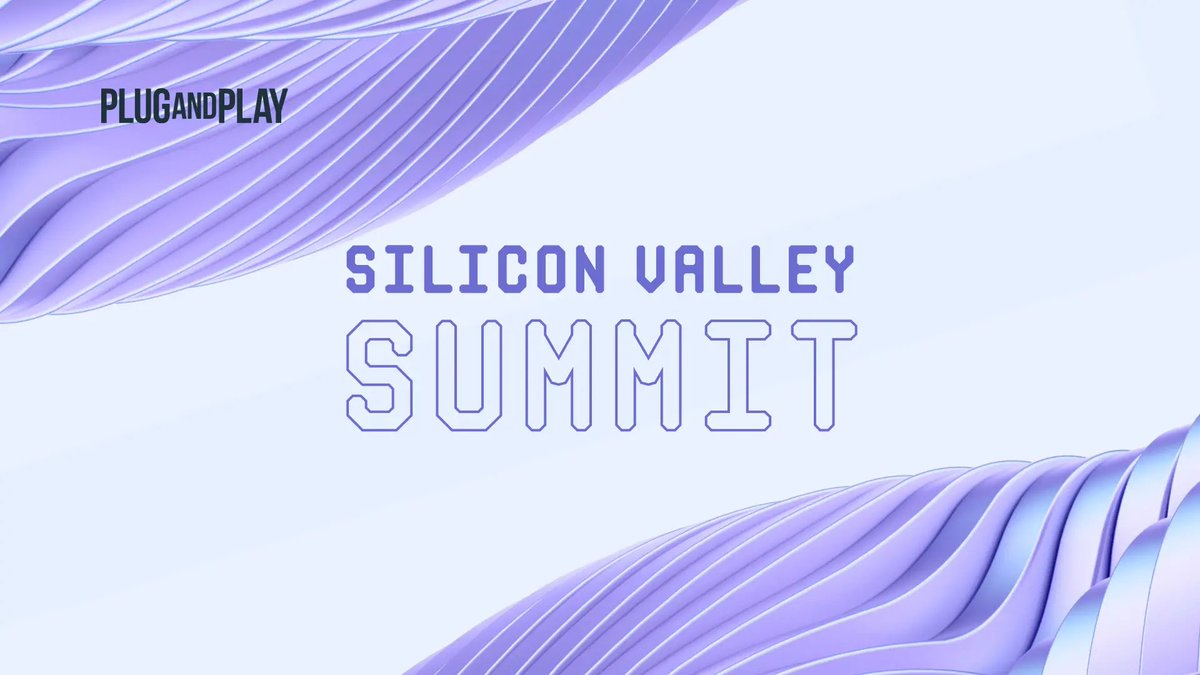 PLUGANDPLAY

SILICON VALLEY
SUMMIT